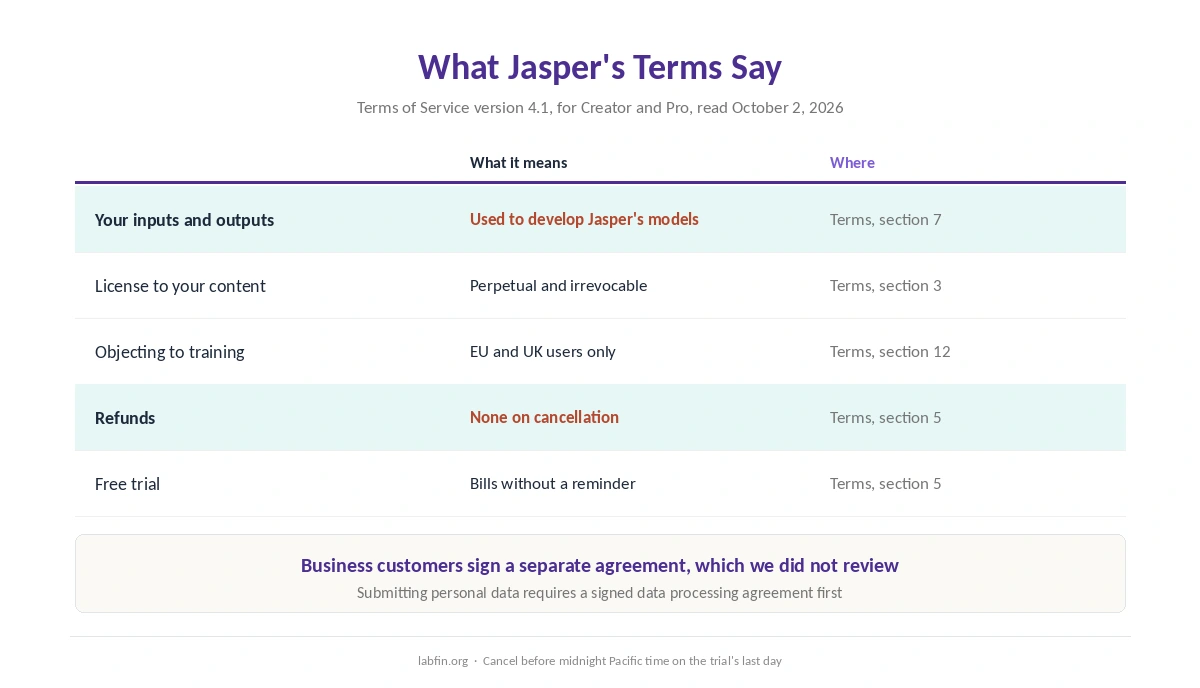 What Jasper's Terms Say

Terms of Service version 4.1, for Creator and Pro, read October 2, 2026

|  | What it means | Where |
|---|---|---|
| Your inputs and outputs | Used to develop Jasper's models | Terms, section 7 |
| License to your content | Perpetual and irrevocable | Terms, section 3 |
| Objecting to training | EU and UK users only | Terms, section 12 |
| Refunds | None on cancellation | Terms, section 5 |
| Free trial | Bills without a reminder | Terms, section 5 |

Business customers sign a separate agreement, which we did not review

Submitting personal data requires a signed data processing agreement first

labfin.org · Cancel before midnight Pacific time on the trial's last day